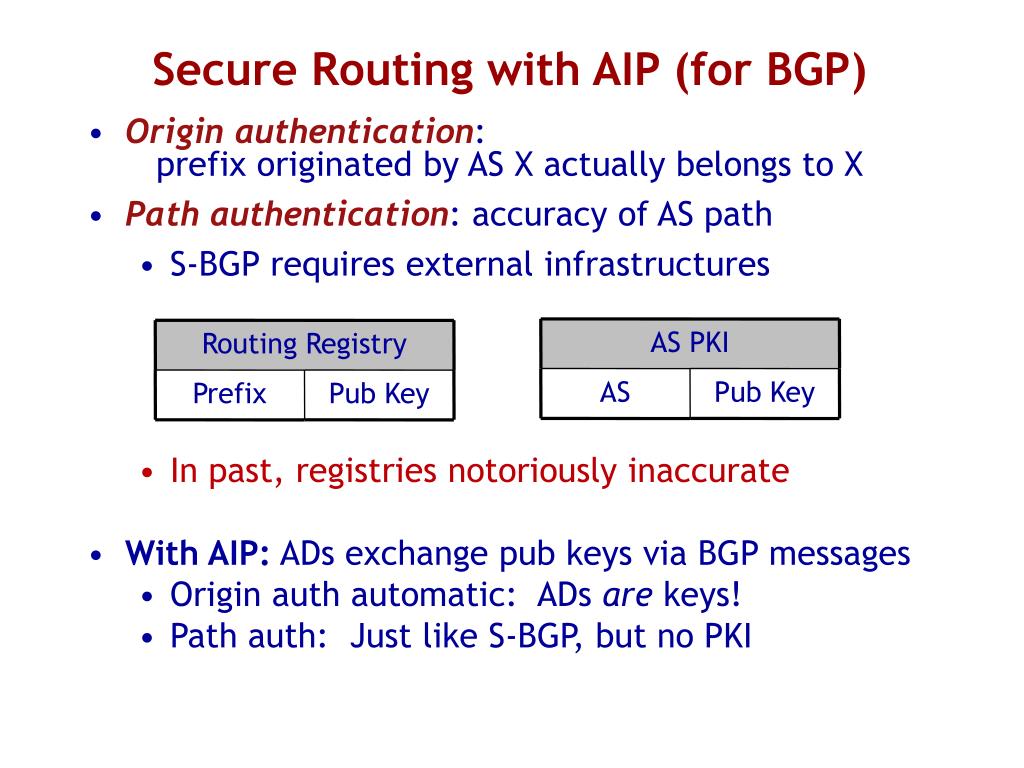 Secure Routing with AIP (for BGP)

• Origin authentication: prefix originated by AS X actually belongs to X
• Path authentication: accuracy of AS path
  • S-BGP requires external infrastructures

| Routing Registry | |
|---|---|
| Prefix | Pub Key |

| AS PKI | |
|---|---|
| AS | Pub Key |

  • In past, registries notoriously inaccurate

• With AIP: ADs exchange pub keys via BGP messages
  • Origin auth automatic: ADs are keys!
  • Path auth: Just like S-BGP, but no PKI